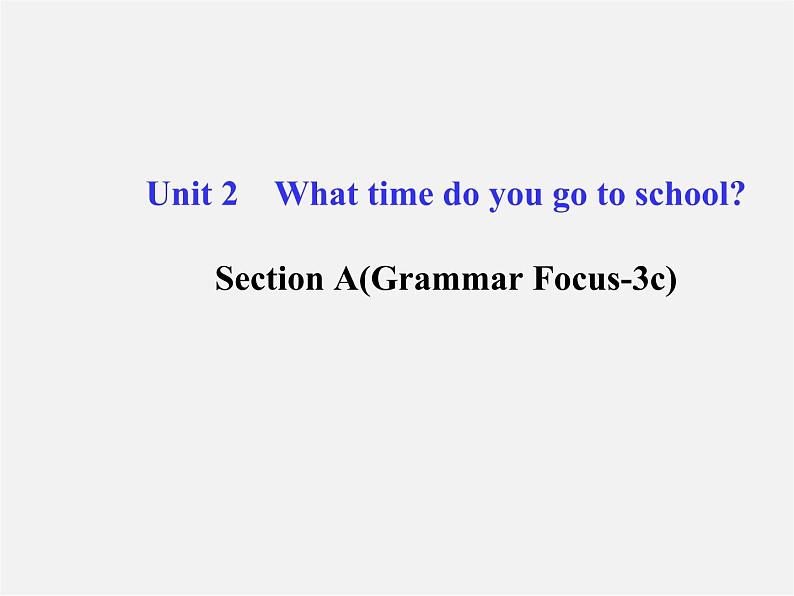 Unit 2　What time do you go to school?

Section A(Grammar Focus-3c)